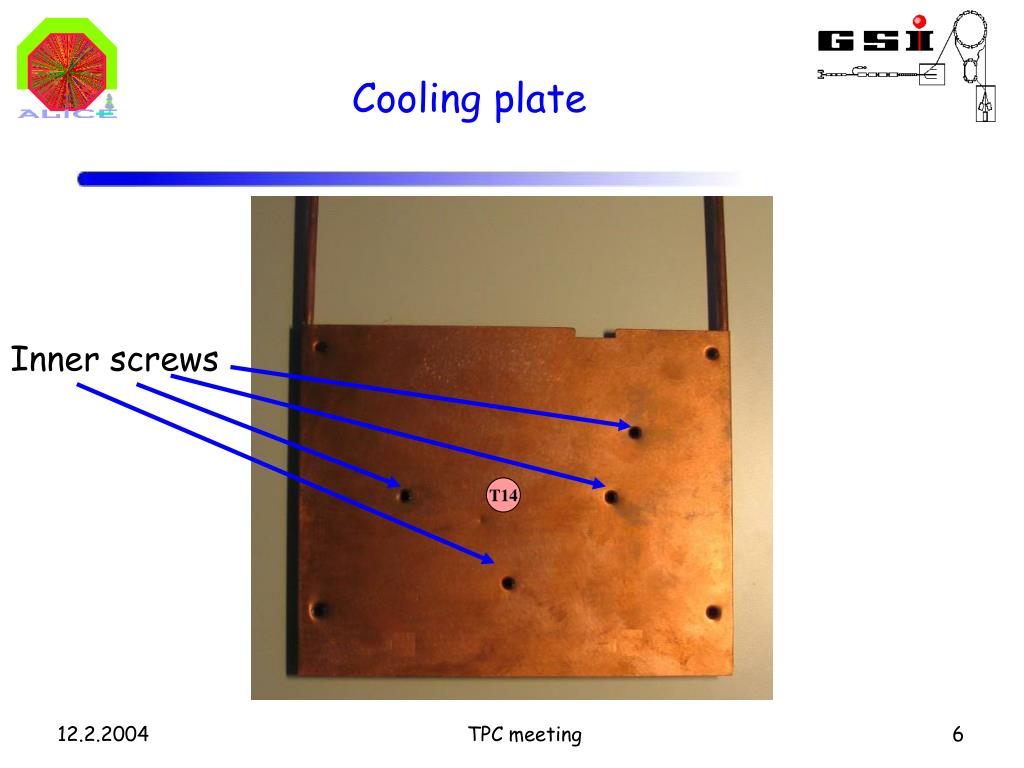 ALICE

GSI

Cooling plate

Inner screws

T14

12.2.2004

TPC meeting

6